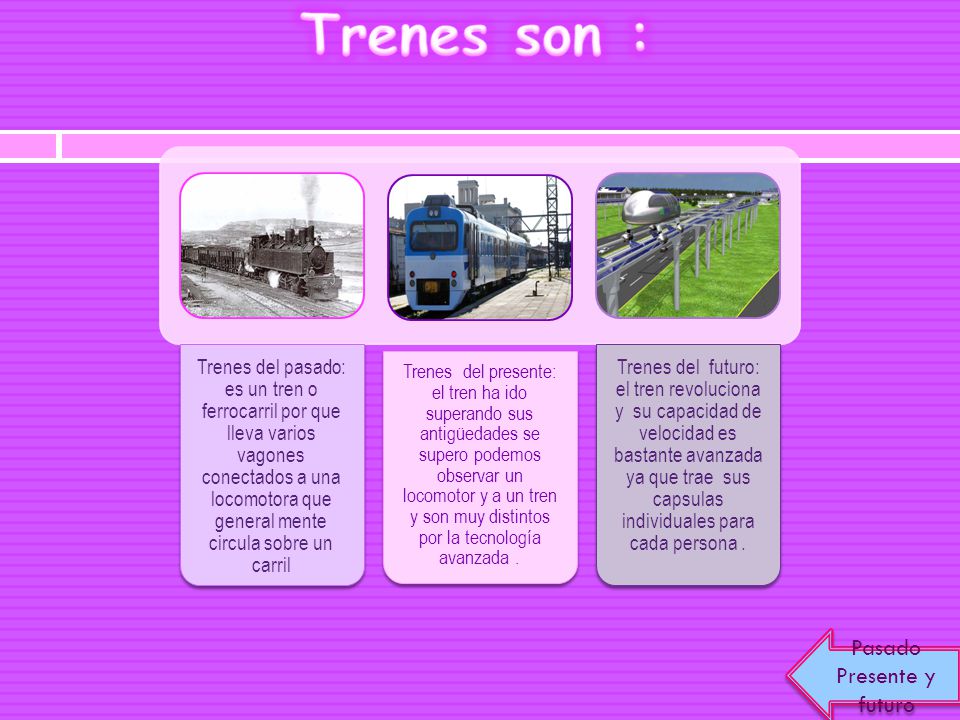 Trenes son :

Trenes del pasado: es un tren o ferrocarril por que lleva varios vagones conectados a una locomotora que general mente circula sobre un carril

Trenes del presente: el tren ha ido superando sus antigüedades se supero podemos observar un locomotor y a un tren y son muy distintos por la tecnología avanzada .

Trenes del futuro: el tren revoluciona y su capacidad de velocidad es bastante avanzada ya que trae sus capsulas individuales para cada persona .

Pasado Presente y futuro